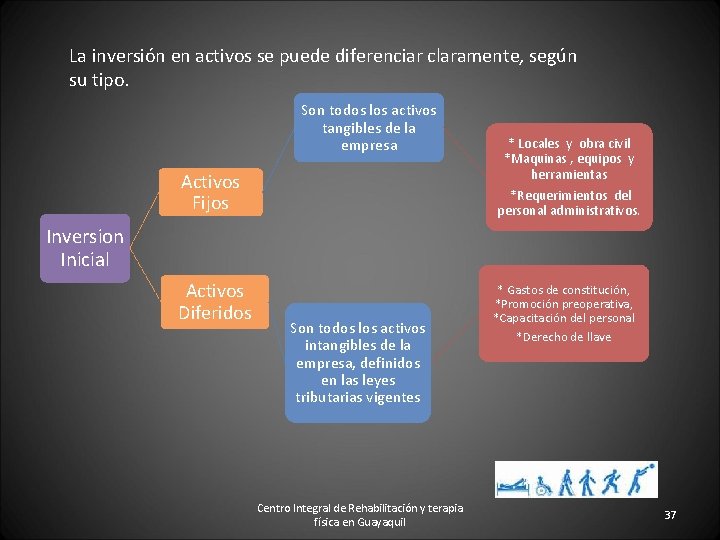 La inversión en activos se puede diferenciar claramente, según su tipo.

Inversion Inicial

Activos Fijos

Son todos los activos tangibles de la empresa

* Locales y obra civil
*Maquinas , equipos y herramientas
*Requerimientos del personal administrativos.

Activos Diferidos

Son todos los activos intangibles de la empresa, definidos en las leyes tributarias vigentes

* Gastos de constitución,
*Promoción preoperativa,
*Capacitación del personal
*Derecho de llave

Centro Integral de Rehabilitación y terapia física en Guayaquil

37